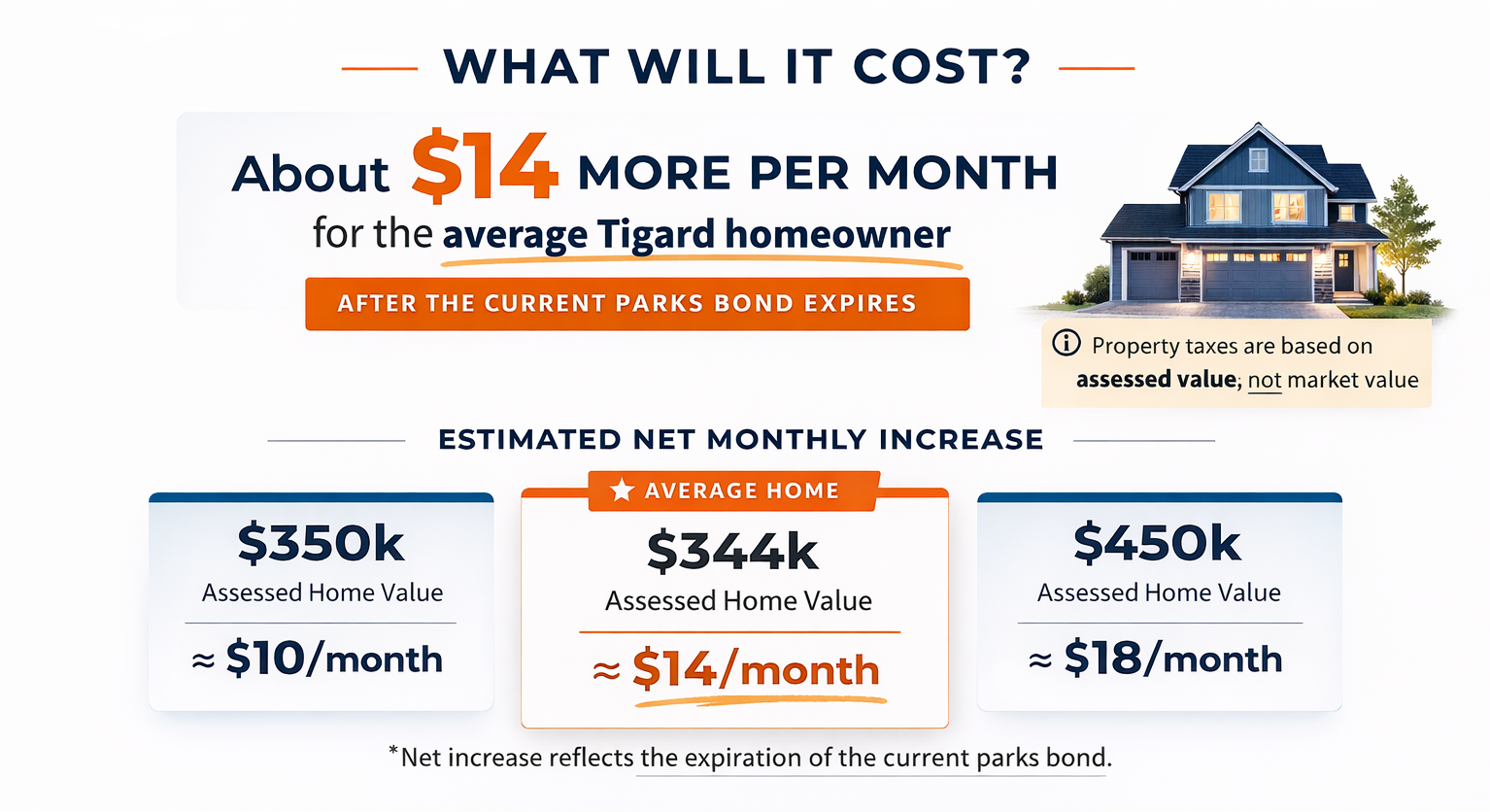 WHAT WILL IT COST?

About $14 MORE PER MONTH
for the average Tigard homeowner

AFTER THE CURRENT PARKS BOND EXPIRES

Property taxes are based on assessed value; not market value

ESTIMATED NET MONTHLY INCREASE

$350k
Assessed Home Value
≈ $10/month

AVERAGE HOME
$344k
Assessed Home Value
≈ $14/month

$450k
Assessed Home Value
≈ $18/month

*Net increase reflects the expiration of the current parks bond.